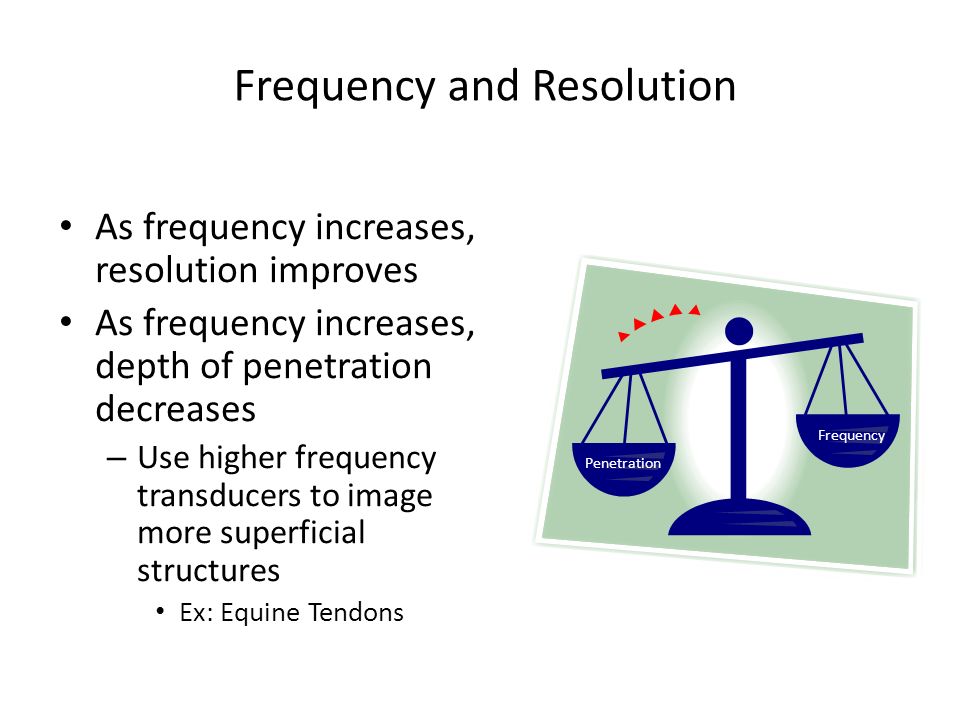 Frequency and Resolution

• As frequency increases, resolution improves
• As frequency increases, depth of penetration decreases
– Use higher frequency transducers to image more superficial structures
• Ex: Equine Tendons

Penetration
Frequency